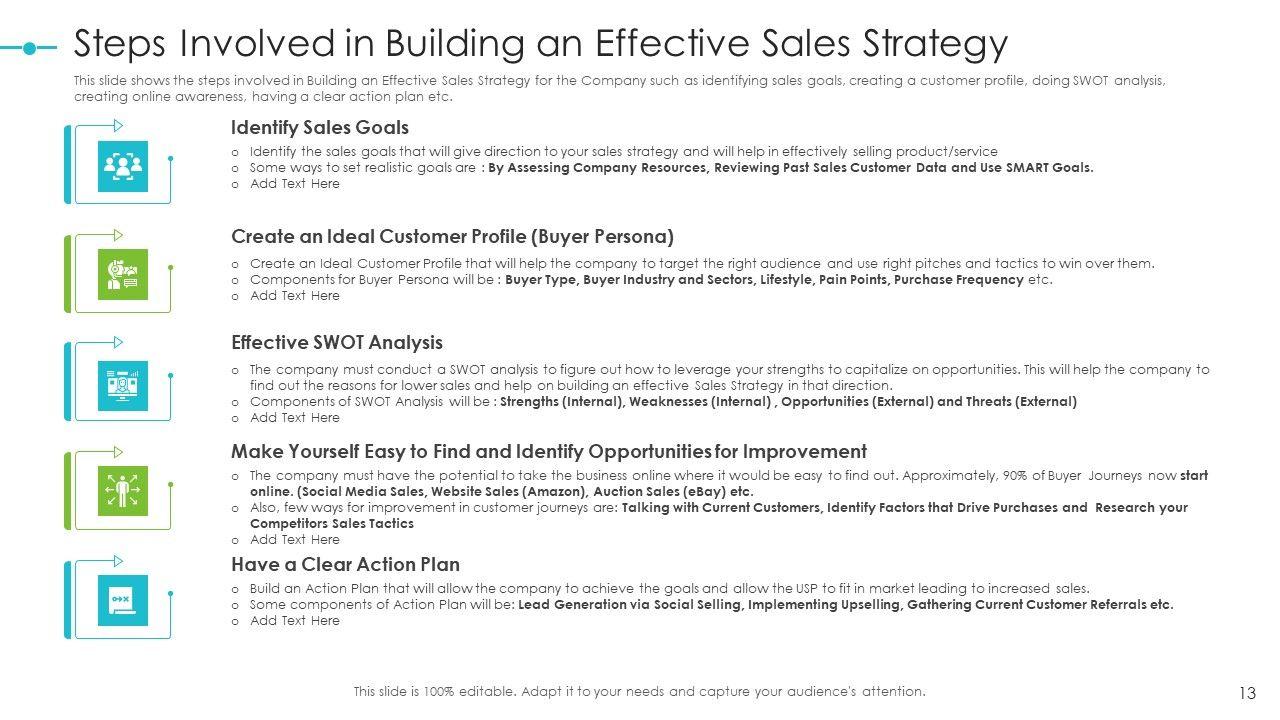 Steps Involved in Building an Effective Sales Strategy

This slide shows the steps involved in Building an Effective Sales Strategy for the Company such as identifying sales goals, creating a customer profile, doing SWOT analysis, creating online awareness, having a clear action plan etc.

Identify Sales Goals

o Identify the sales goals that will give direction to your sales strategy and will help in effectively selling product/service
o Some ways to set realistic goals are : By Assessing Company Resources, Reviewing Past Sales Customer Data and Use SMART Goals.
o Add Text Here

Create an Ideal Customer Profile (Buyer Persona)

o Create an Ideal Customer Profile that will help the company to target the right audience and use right pitches and tactics to win over them.
o Components for Buyer Persona will be : Buyer Type, Buyer Industry and Sectors, Lifestyle, Pain Points, Purchase Frequency etc.
o Add Text Here

Effective SWOT Analysis

o The company must conduct a SWOT analysis to figure out how to leverage your strengths to capitalize on opportunities. This will help the company to find out the reasons for lower sales and help on building an effective Sales Strategy in that direction.
o Components of SWOT Analysis will be : Strengths (Internal), Weaknesses (Internal) , Opportunities (External) and Threats (External)
o Add Text Here

Make Yourself Easy to Find and Identify Opportunities for Improvement

o The company must have the potential to take the business online where it would be easy to find out. Approximately, 90% of Buyer Journeys now start online. (Social Media Sales, Website Sales (Amazon), Auction Sales (eBay) etc.
o Also, few ways for improvement in customer journeys are: Talking with Current Customers, Identify Factors that Drive Purchases and Research your Competitors Sales Tactics
o Add Text Here

Have a Clear Action Plan

o Build an Action Plan that will allow the company to achieve the goals and allow the USP to fit in market leading to increased sales.
o Some components of Action Plan will be: Lead Generation via Social Selling, Implementing Upselling, Gathering Current Customer Referrals etc.
o Add Text Here

This slide is 100% editable. Adapt it to your needs and capture your audience's attention.

13